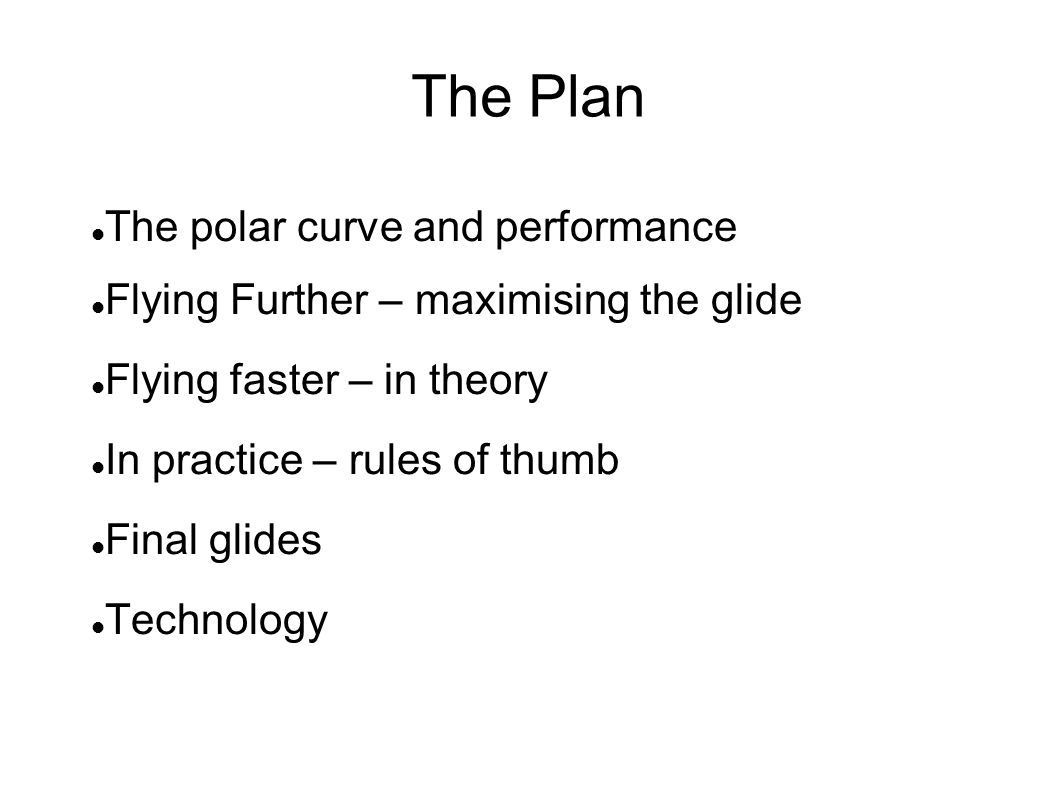 The Plan

- The polar curve and performance
- Flying Further – maximising the glide
- Flying faster – in theory
- In practice – rules of thumb
- Final glides
- Technology